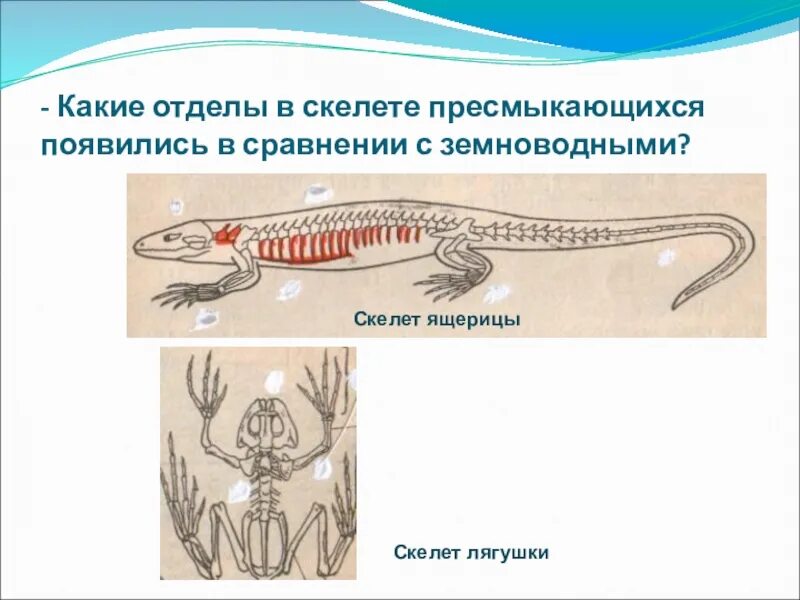 - Какие отделы в скелете пресмыкающихся появились в сравнении с земноводными?

Скелет ящерицы

Скелет лягушки